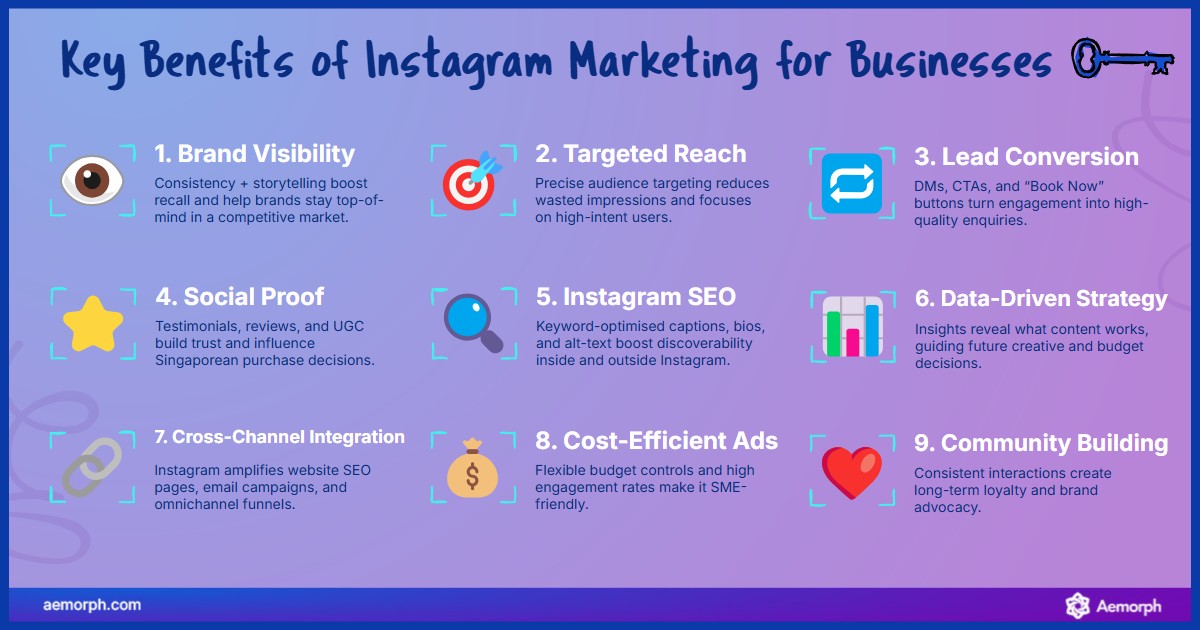 Key Benefits of Instagram Marketing for Businesses

1. Brand Visibility
Consistency + storytelling boost recall and help brands stay top-of-mind in a competitive market.

2. Targeted Reach
Precise audience targeting reduces wasted impressions and focuses on high-intent users.

3. Lead Conversion
DMs, CTAs, and "Book Now" buttons turn engagement into high-quality enquiries.

4. Social Proof
Testimonials, reviews, and UGC build trust and influence Singaporean purchase decisions.

5. Instagram SEO
Keyword-optimised captions, bios, and alt-text boost discoverability inside and outside Instagram.

6. Data-Driven Strategy
Insights reveal what content works, guiding future creative and budget decisions.

7. Cross-Channel Integration
Instagram amplifies website SEO pages, email campaigns, and omnichannel funnels.

8. Cost-Efficient Ads
Flexible budget controls and high engagement rates make it SME-friendly.

9. Community Building
Consistent interactions create long-term loyalty and brand advocacy.

aemorph.com

Aemorph